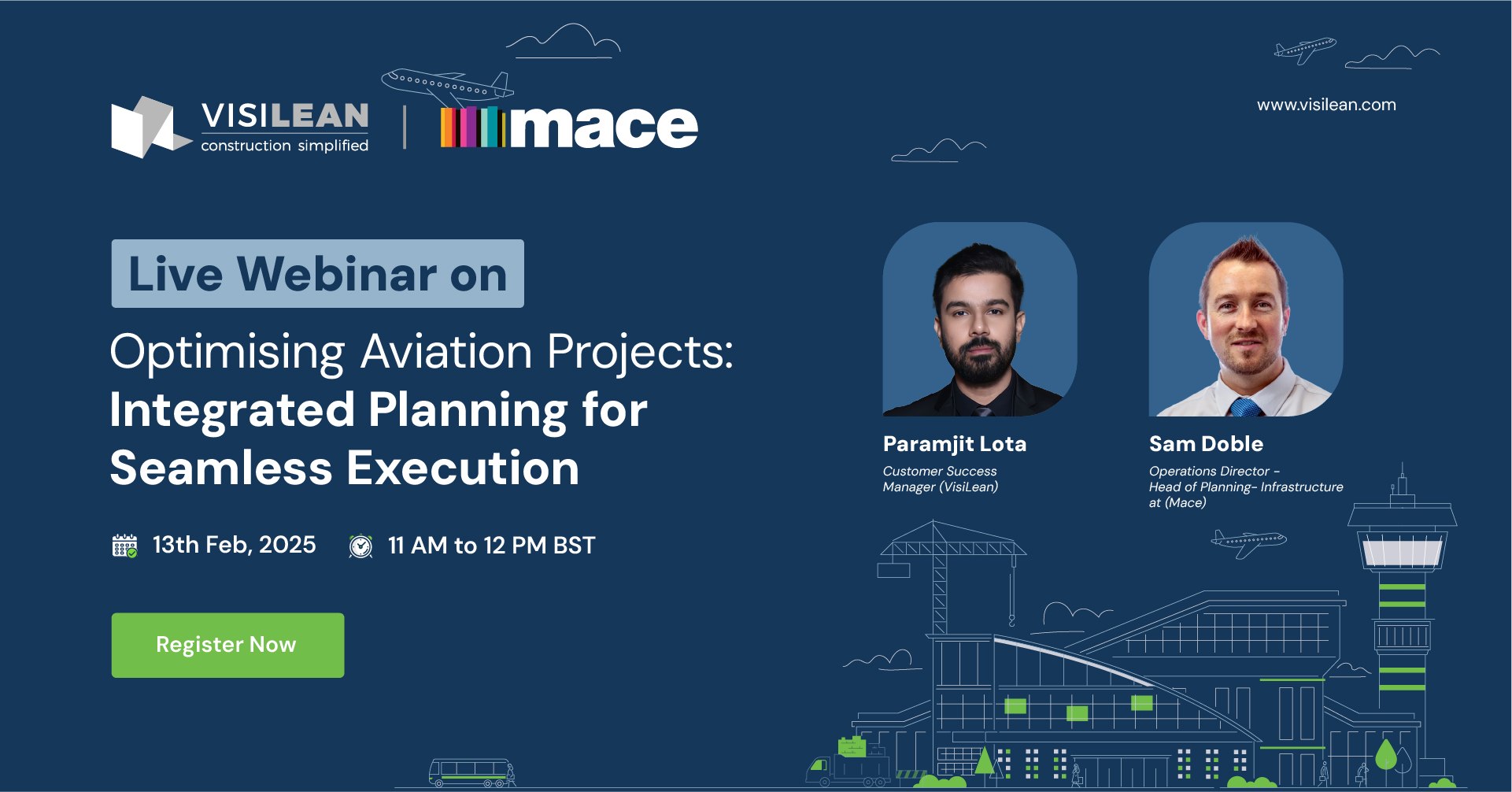 VISILEAN
construction simplified

mace

www.visilean.com

Live Webinar on

Optimising Aviation Projects:
Integrated Planning for Seamless Execution

13th Feb, 2025

11 AM to 12 PM BST

Register Now

Paramjit Lota
Customer Success Manager (VisiLean)

Sam Doble
Operations Director - Head of Planning- Infrastructure at (Mace)